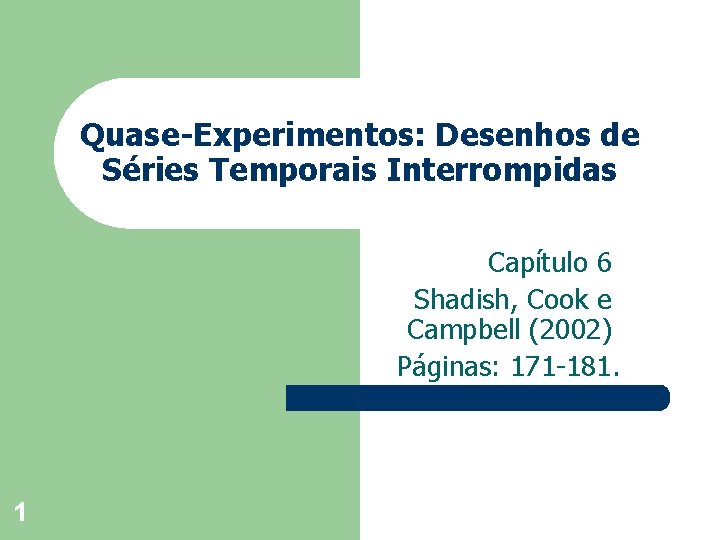 Quase-Experimentos: Desenhos de Séries Temporais Interrompidas

Capítulo 6
Shadish, Cook e Campbell (2002)
Páginas: 171-181.

1